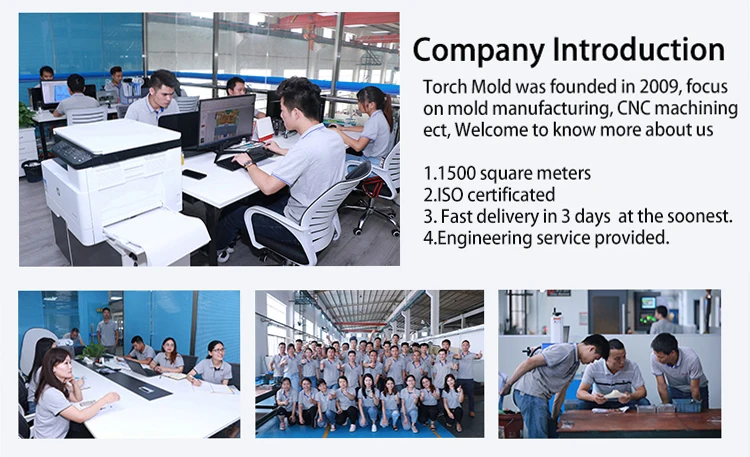 Company Introduction

Torch Mold was founded in 2009, focus on mold manufacturing, CNC machining ect, Welcome to know more about us

1.1500 square meters
2.ISO certificated
3. Fast delivery in 3 days at the soonest.
4.Engineering service provided.